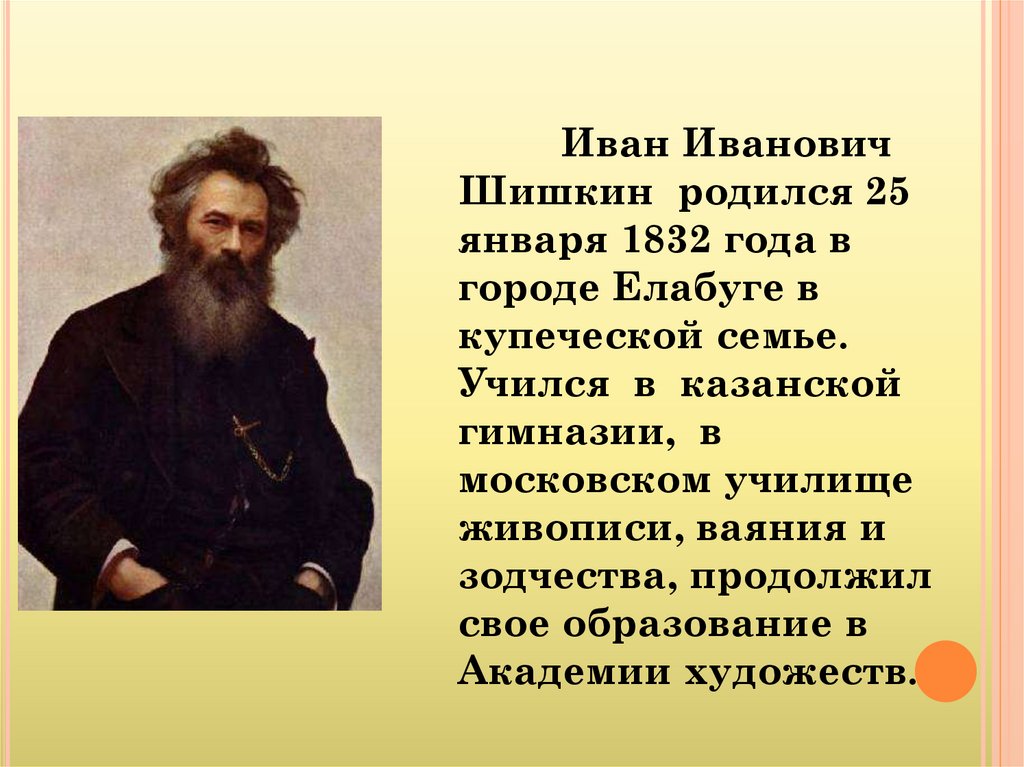 Иван Иванович Шишкин родился 25 января 1832 года в городе Елабуге в купеческой семье. Учился в казанской гимназии, в московском училище живописи, ваяния и зодчества, продолжил свое образование в Академии художеств.